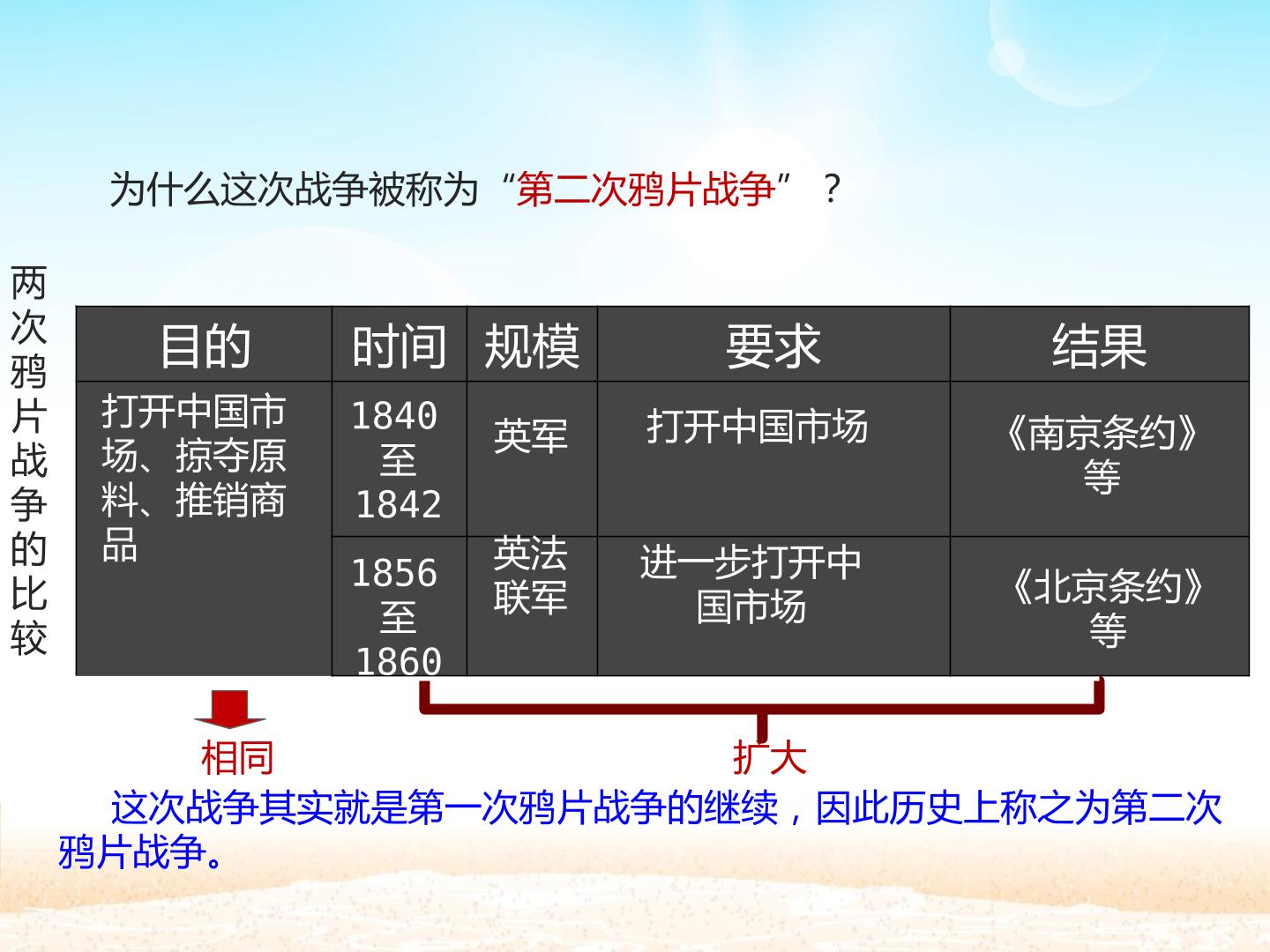 为什么这次战争被称为“第二次鸦片战争”？

两次鸦片战争的比较

| 目的 | 时间 | 规模 | 要求 | 结果 |
|---|---|---|---|---|
| 打开中国市场、掠夺原料、推销商品 | 1840至1842 | 英军 | 打开中国市场 | 《南京条约》等 |
|  | 1856至1860 | 英法联军 | 进一步打开中国市场 | 《北京条约》等 |

相同

扩大

这次战争其实就是第一次鸦片战争的继续，因此历史上称之为第二次鸦片战争。